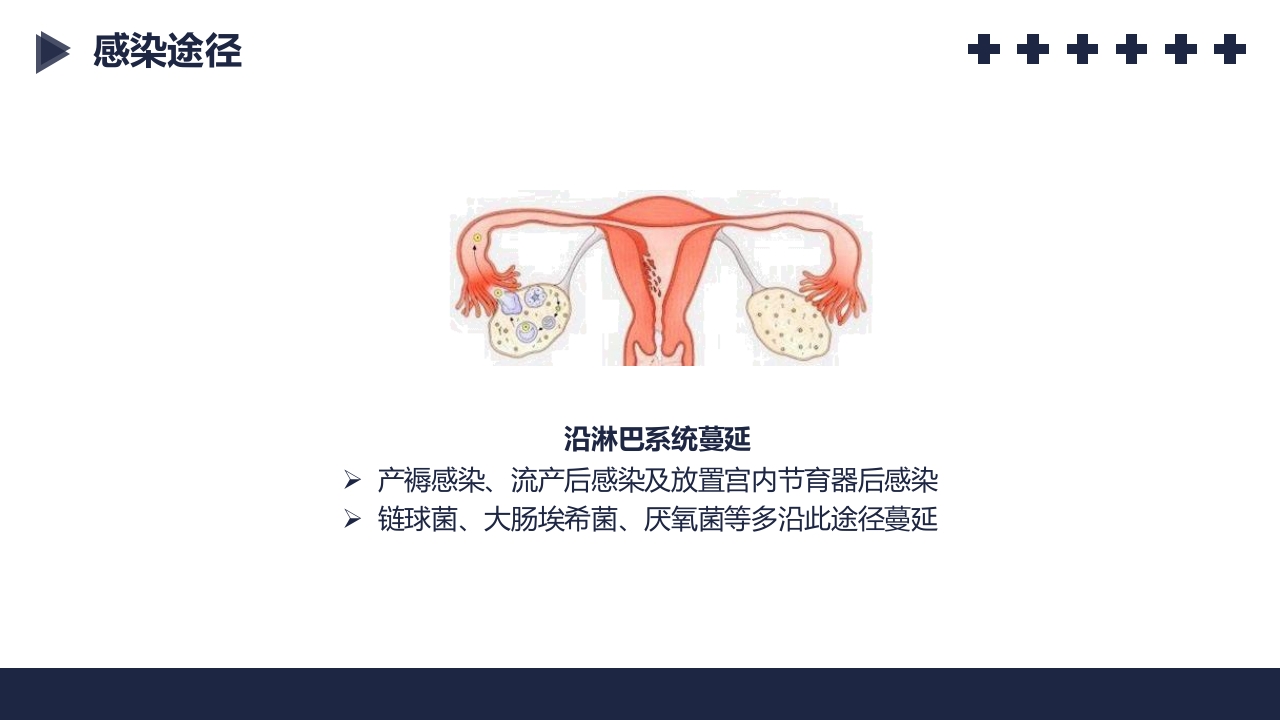 感染途径

沿淋巴系统蔓延

➢ 产褥感染、流产后感染及放置宫内节育器后感染
➢ 链球菌、大肠埃希菌、厌氧菌等多沿此途径蔓延